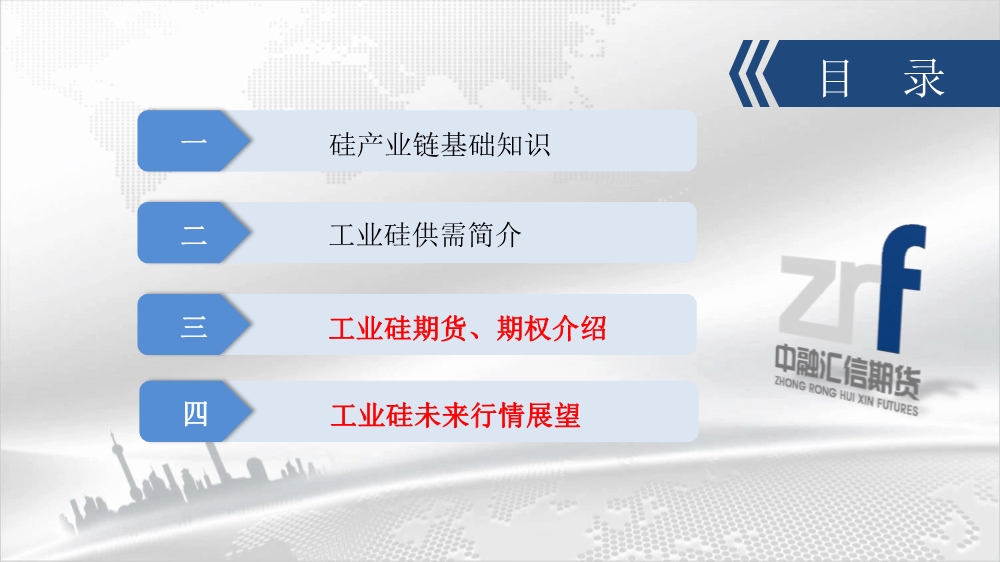 目　录

一　硅产业链基础知识

二　工业硅供需简介

三　工业硅期货、期权介绍

四　工业硅未来行情展望

zrf
中融汇信期货
ZHONG RONG HUI XIN FUTURES